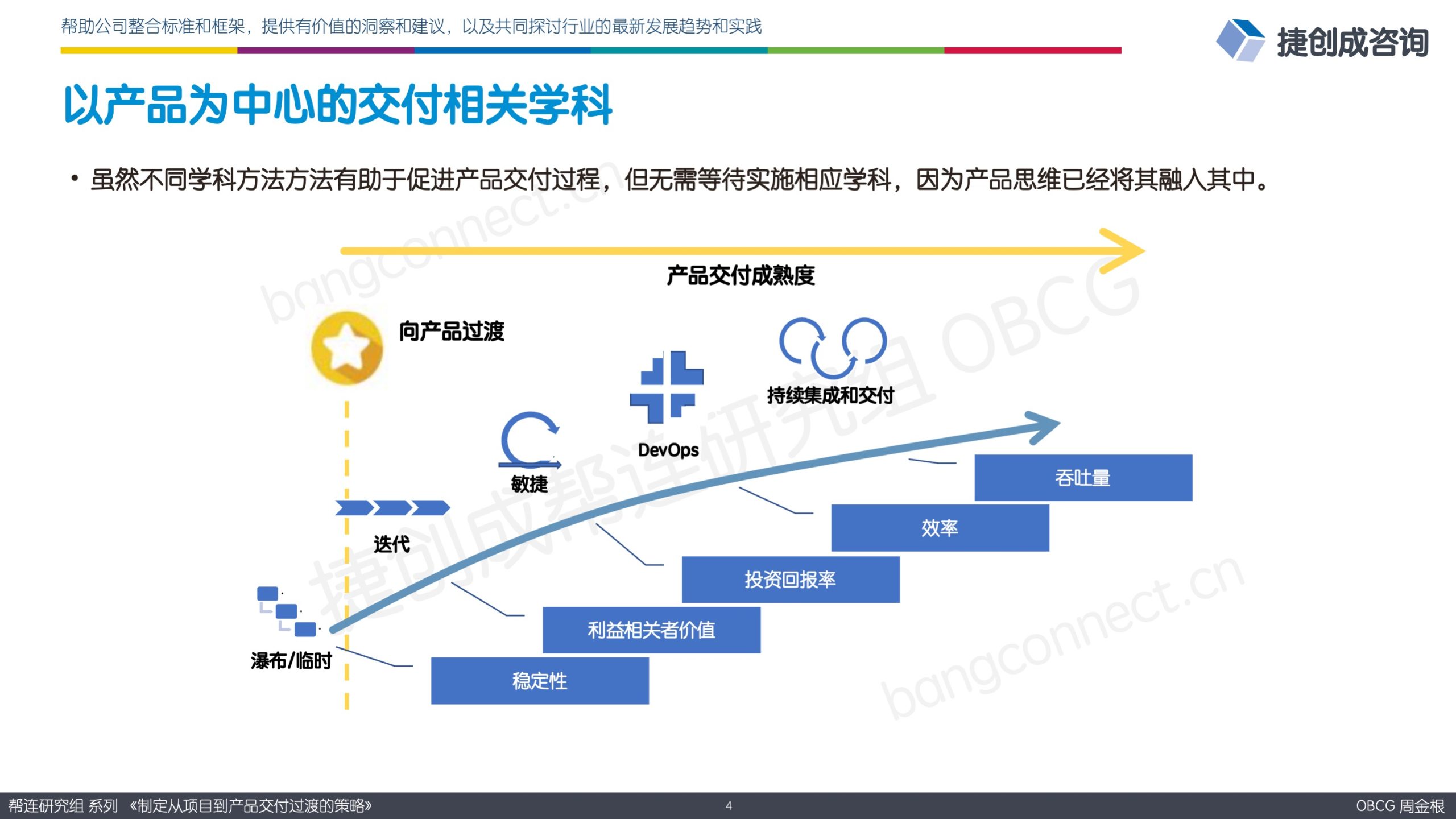 帮助公司整合标准和框架，提供有价值的洞察和建议，以及共同探讨行业的最新发展趋势和实践

捷创成咨询

以产品为中心的交付相关学科

• 虽然不同学科方法方法有助于促进产品交付过程，但无需等待实施相应学科，因为产品思维已经将其融入其中。

产品交付成熟度

向产品过渡

持续集成和交付

DevOps

敏捷

迭代

瀑布/临时

吞吐量

效率

投资回报率

利益相关者价值

稳定性

bangconnect.cn

捷创成帮连研究组 OBCG

bangconnect.cn

帮连研究组 系列 《制定从项目到产品交付过渡的策略》

4

OBCG 周金根